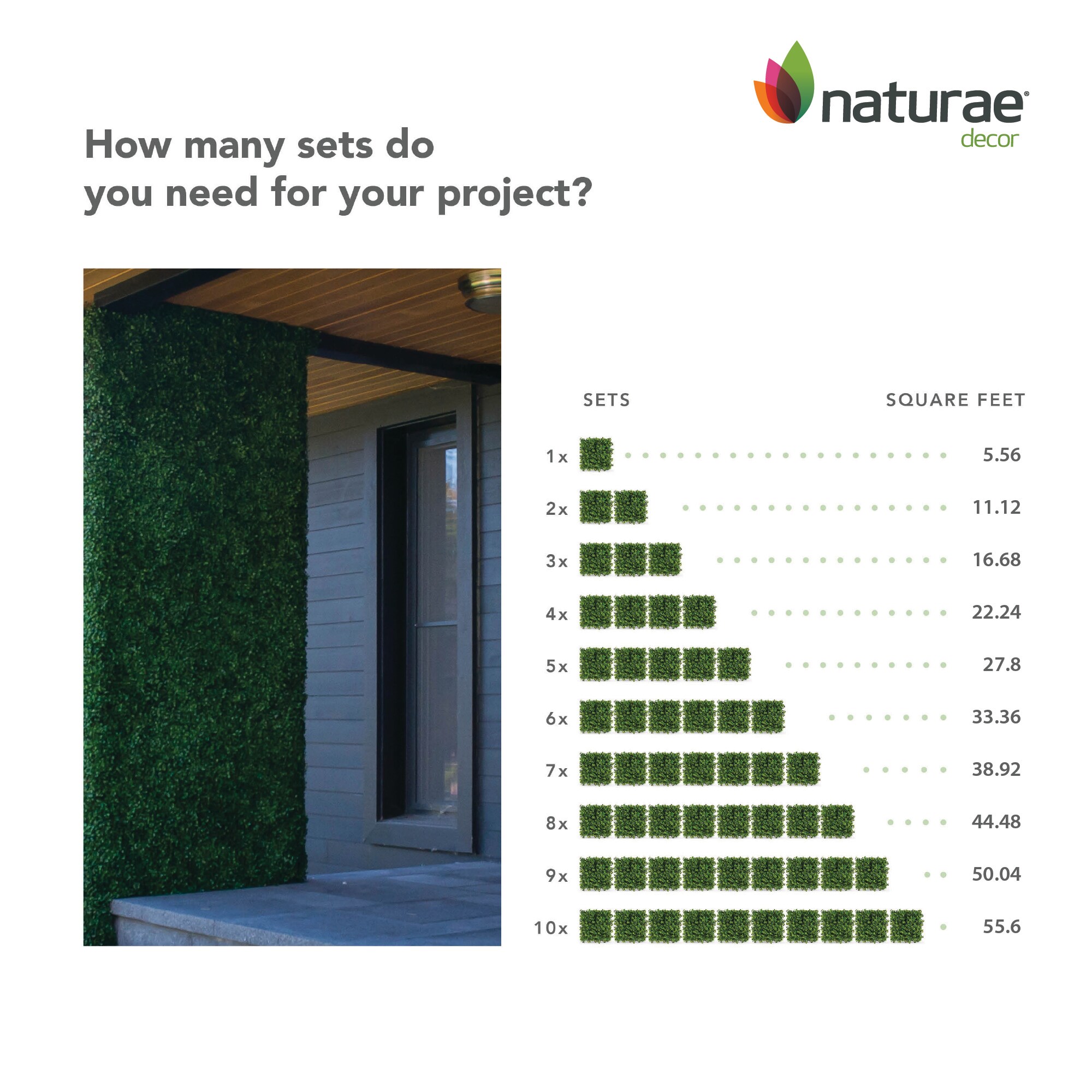 naturae®
decor

How many sets do you need for your project?

| SETS | SQUARE FEET |
|---|---|
| 1x | 5.56 |
| 2x | 11.12 |
| 3x | 16.68 |
| 4x | 22.24 |
| 5x | 27.8 |
| 6x | 33.36 |
| 7x | 38.92 |
| 8x | 44.48 |
| 9x | 50.04 |
| 10x | 55.6 |